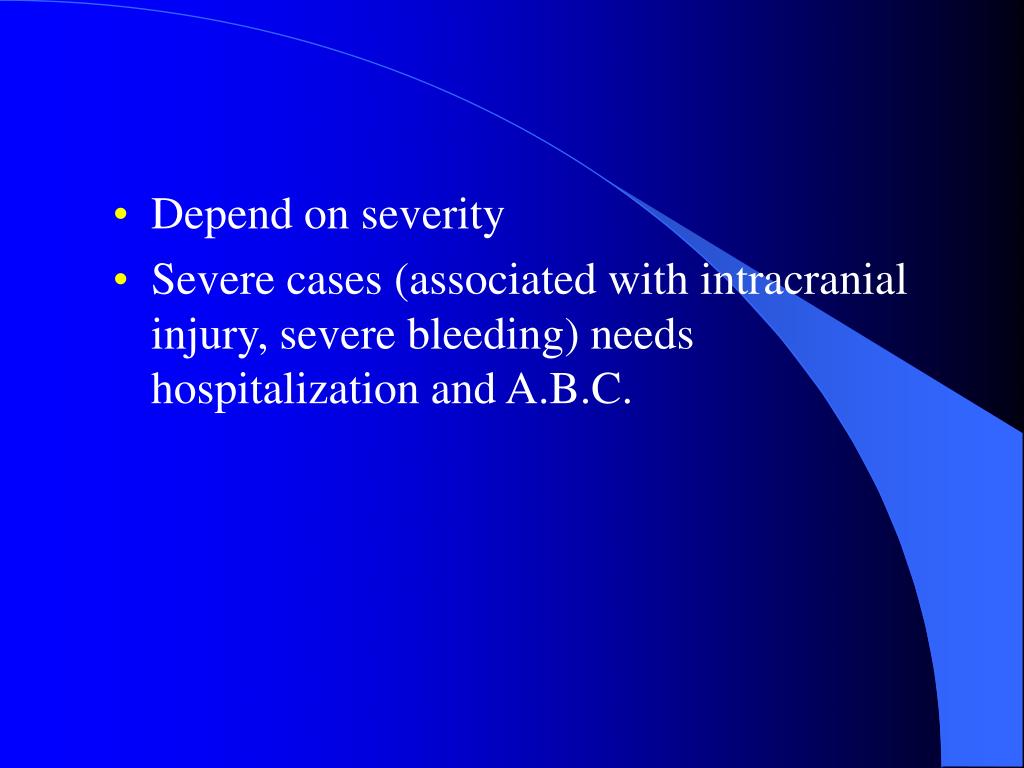 • Depend on severity
• Severe cases (associated with intracranial injury, severe bleeding) needs hospitalization and A.B.C.